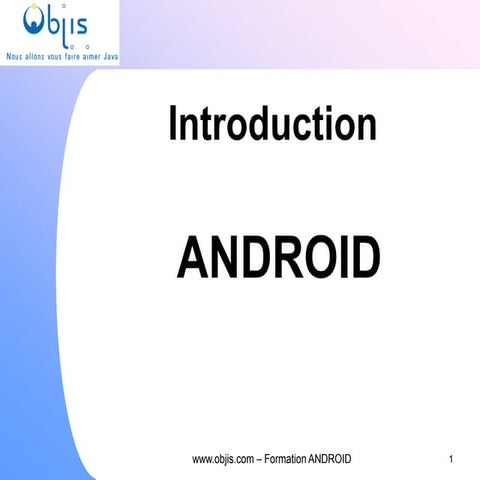 Objis
Nous allons vous faire aimer Java

Introduction

ANDROID

www.objis.com – Formation ANDROID

1